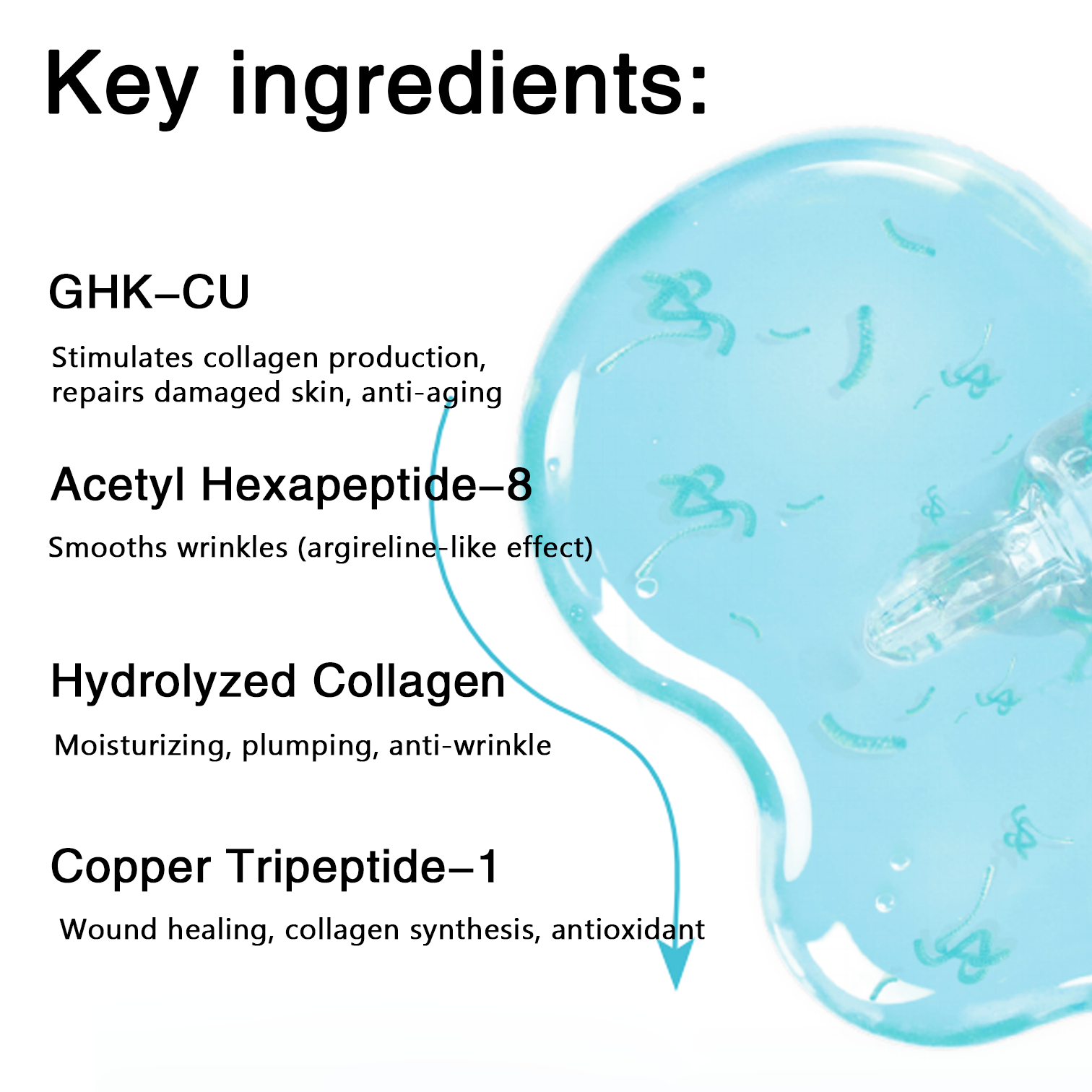 Key ingredients:

GHK–CU

Stimulates collagen production, repairs damaged skin, anti-aging

Acetyl Hexapeptide–8

Smooths wrinkles (argireline-like effect)

Hydrolyzed Collagen

Moisturizing, plumping, anti-wrinkle

Copper Tripeptide–1

Wound healing, collagen synthesis, antioxidant